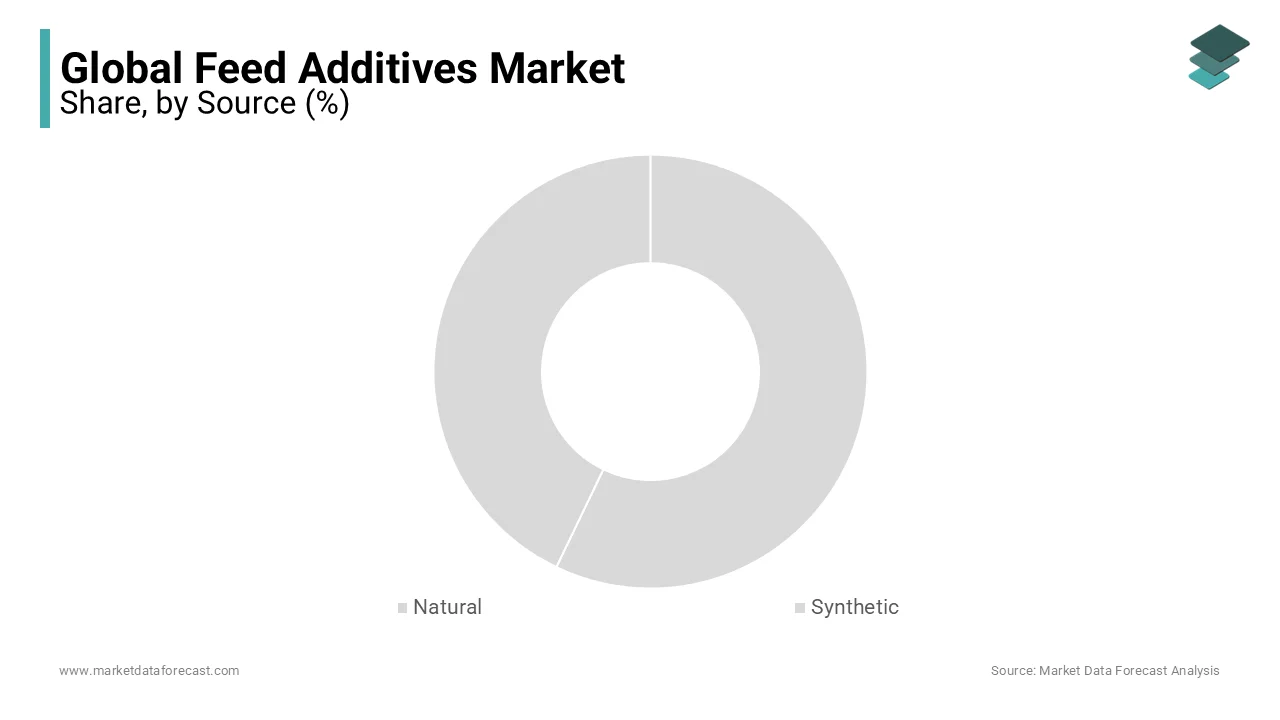 Global Feed Additives Market
Share, by Source (%)

Natural
Synthetic

www.marketdataforecast.com

Source: Market Data Forecast Analysis